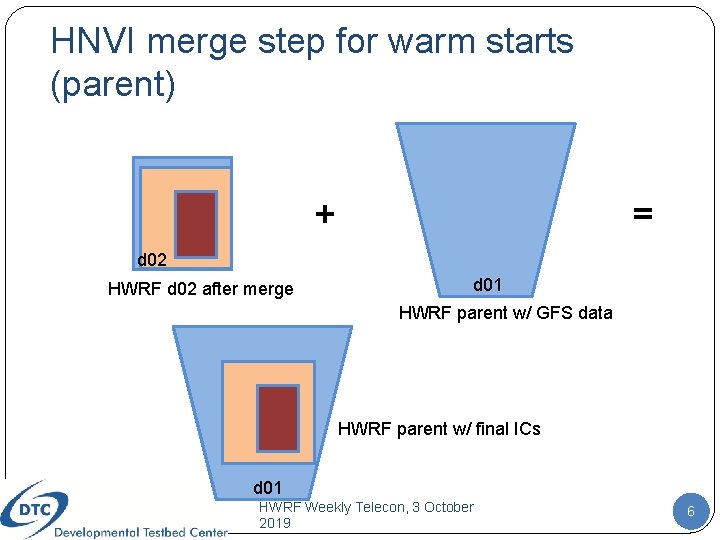 HNVI merge step for warm starts (parent)

d02

HWRF d02 after merge

+

d01

HWRF parent w/ GFS data

=

HWRF parent w/ final ICs

d01

DTC

Developmental Testbed Center

HWRF Weekly Telecon, 3 October 2019

6